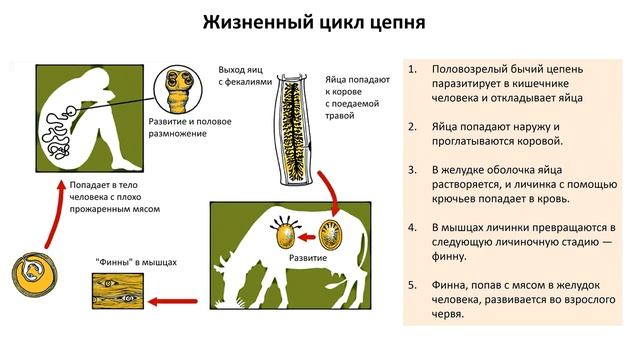 Жизненный цикл цепня

Выход яиц с фекалиями

Яйца попадают к корове с поедаемой травой

Развитие и половое размножение

Попадает в тело человека с плохо прожаренным мясом

Развитие

"Финны" в мышцах

1. Половозрелый бычий цепень паразитирует в кишечнике человека и откладывает яйца

2. Яйца попадают наружу и проглатываются коровой.

3. В желудке оболочка яйца растворяется, и личинка с помощью крючьев попадает в кровь.

4. В мышцах личинки превращаются в следующую личиночную стадию — финну.

5. Финна, попав с мясом в желудок человека, развивается во взрослого червя.